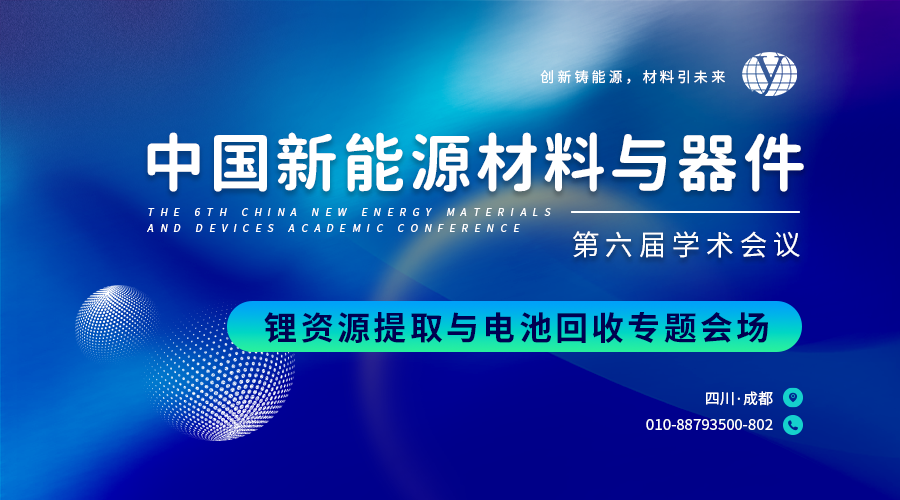 创新铸能源，材料引未来

中国新能源材料与器件

THE 6TH CHINA NEW ENERGY MATERIALS AND DEVICES ACADEMIC CONFERENCE

第六届学术会议

锂资源提取与电池回收专题会场

四川·成都

010-88793500-802